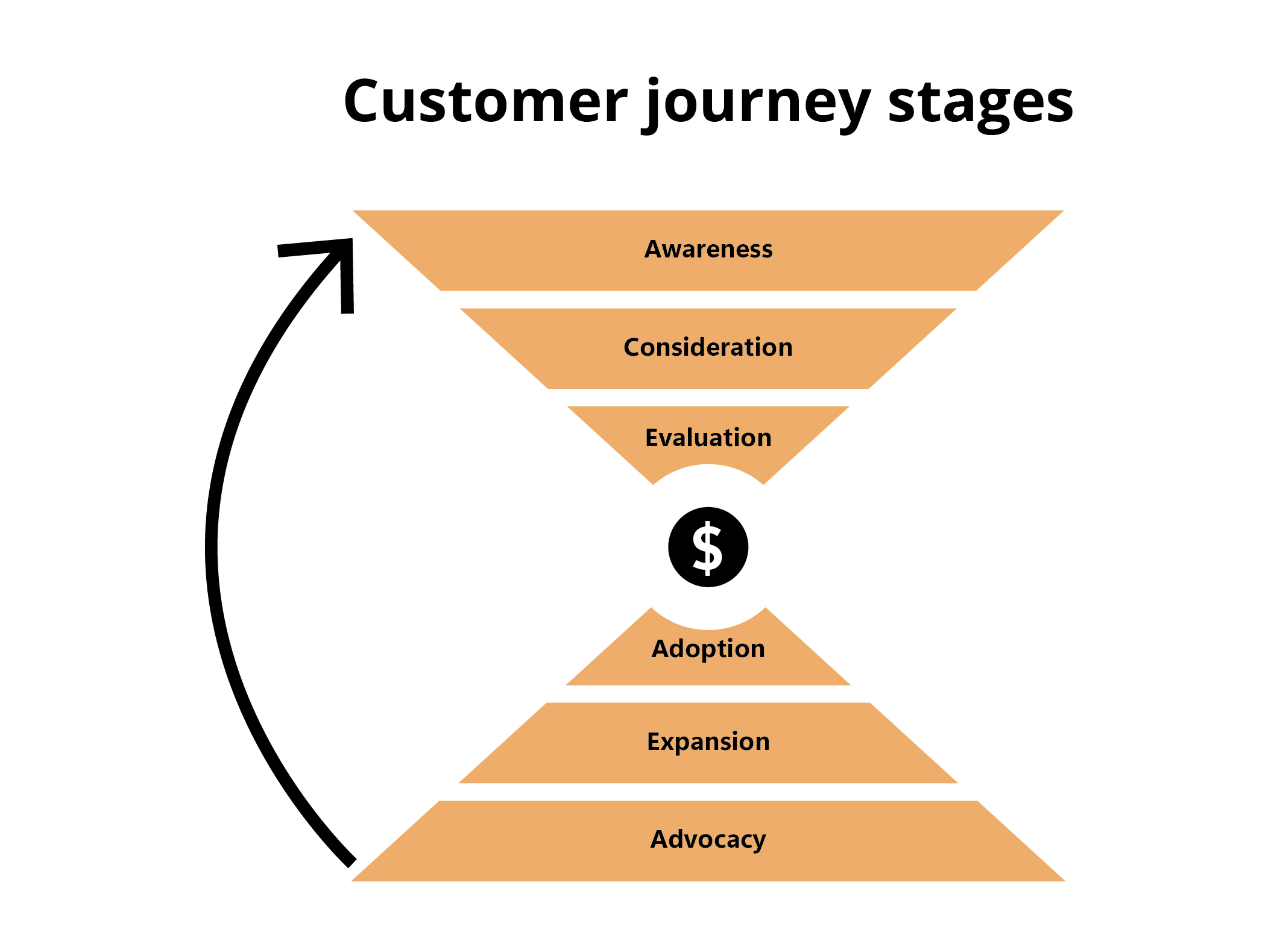 Customer journey stages

Awareness

Consideration

Evaluation

$

Adoption

Expansion

Advocacy